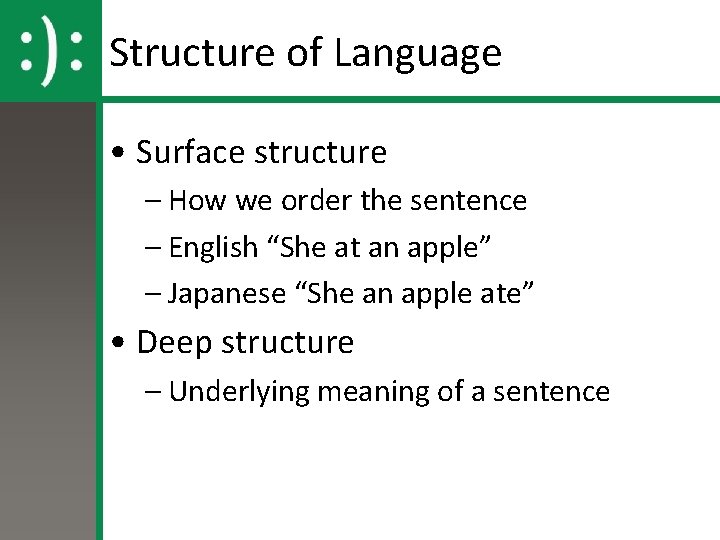 :):

Structure of Language

• Surface structure
– How we order the sentence
– English “She at an apple”
– Japanese “She an apple ate”
• Deep structure
– Underlying meaning of a sentence